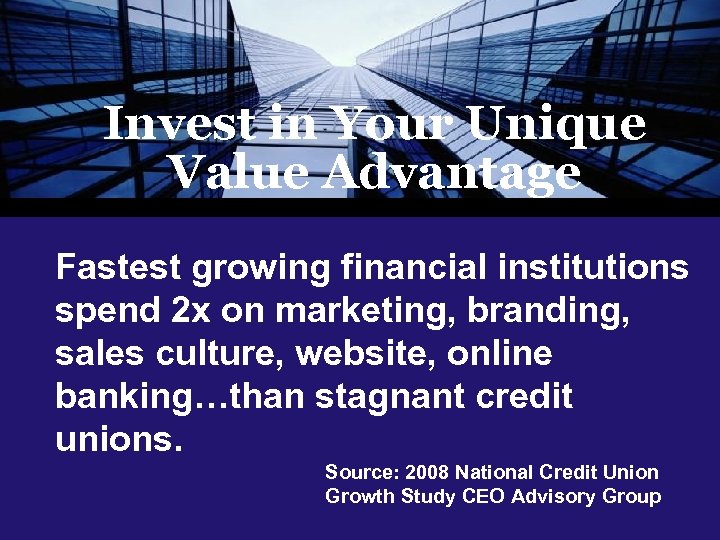 Invest in Your Unique Value Advantage

Fastest growing financial institutions spend 2x on marketing, branding, sales culture, website, online banking…than stagnant credit unions.

Source: 2008 National Credit Union Growth Study CEO Advisory Group